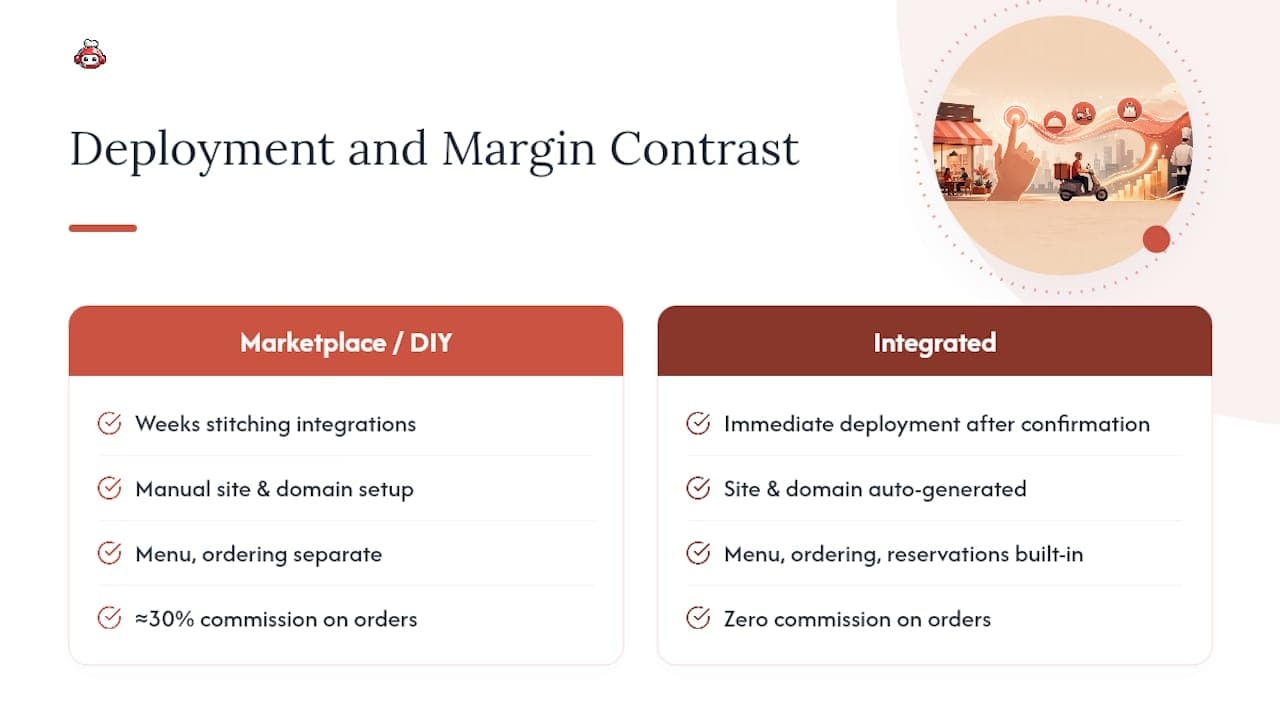 Deployment and Margin Contrast

Marketplace / DIY

Weeks stitching integrations

Manual site & domain setup

Menu, ordering separate

≈30% commission on orders

Integrated

Immediate deployment after confirmation

Site & domain auto-generated

Menu, ordering, reservations built-in

Zero commission on orders